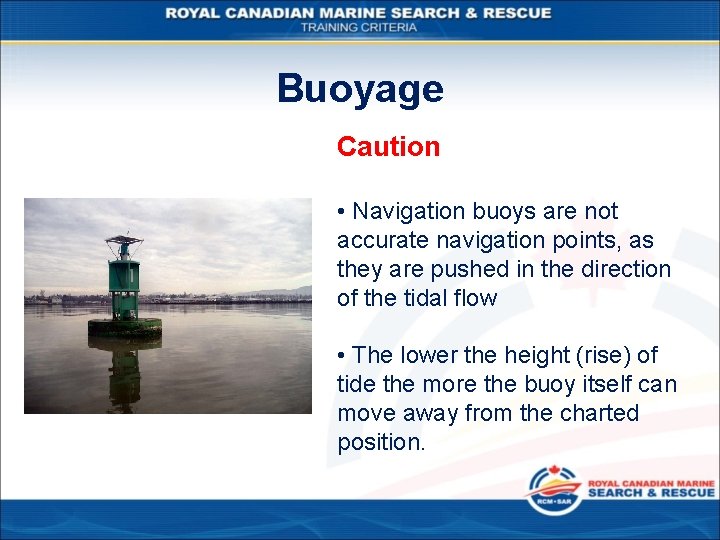 ROYAL CANADIAN MARINE SEARCH & RESCUE
TRAINING CRITERIA

Buoyage

Caution

• Navigation buoys are not accurate navigation points, as they are pushed in the direction of the tidal flow

• The lower the height (rise) of tide the more the buoy itself can move away from the charted position.

RCM•SAR
ROYAL CANADIAN MARINE
SEARCH & RESCUE